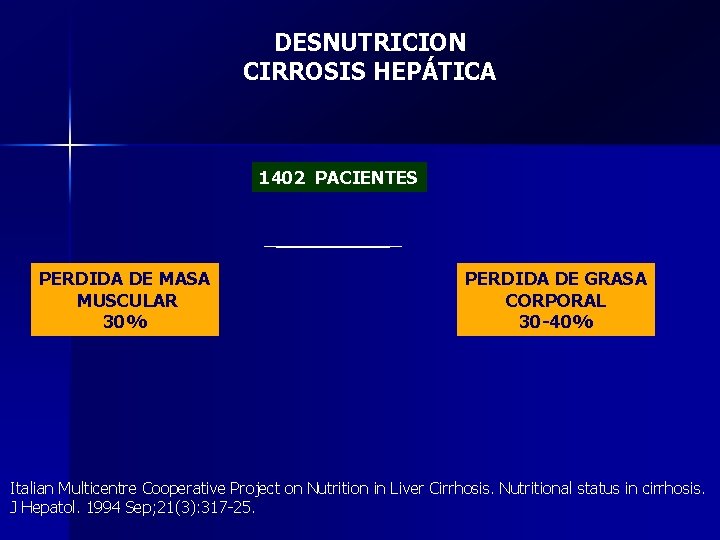 DESNUTRICION
CIRROSIS HEPÁTICA

1402 PACIENTES

PERDIDA DE MASA MUSCULAR 30%

PERDIDA DE GRASA CORPORAL 30-40%

Italian Multicentre Cooperative Project on Nutrition in Liver Cirrhosis. Nutritional status in cirrhosis. J Hepatol. 1994 Sep;21(3):317-25.